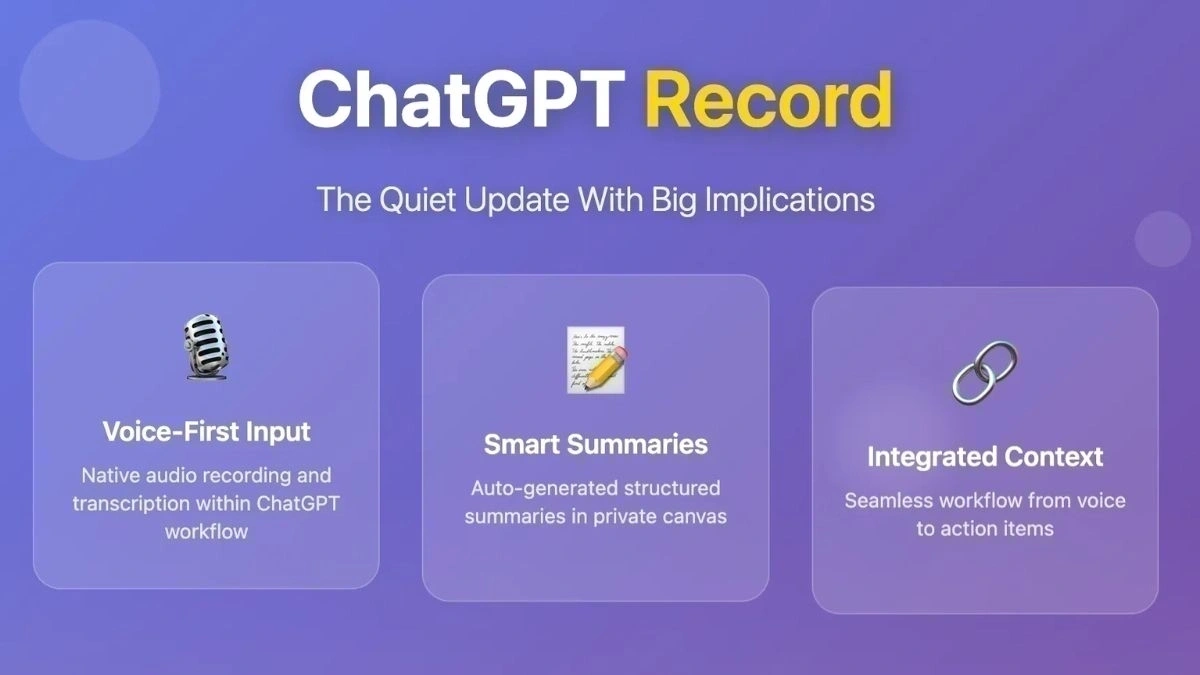 ChatGPT Record

The Quiet Update With Big Implications

Voice-First Input

Native audio recording and transcription within ChatGPT workflow

Smart Summaries

Auto-generated structured summaries in private canvas

Integrated Context

Seamless workflow from voice to action items